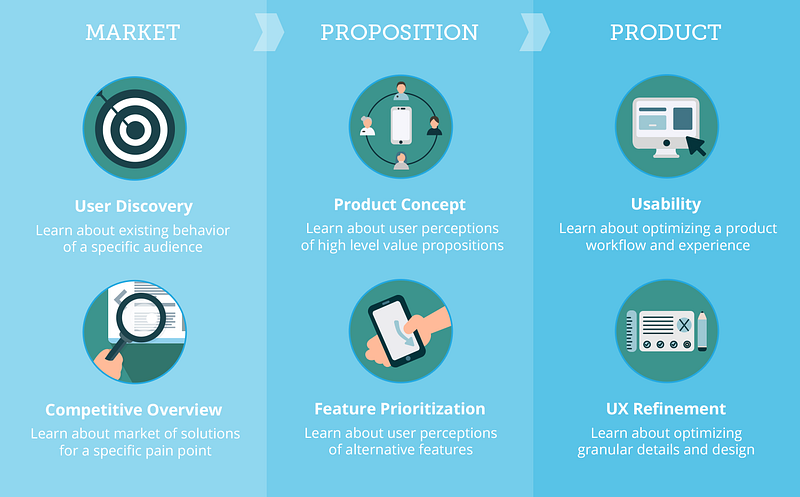 MARKET

User Discovery
Learn about existing behavior of a specific audience

Competitive Overview
Learn about market of solutions for a specific pain point

PROPOSITION

Product Concept
Learn about user perceptions of high level value propositions

Feature Prioritization
Learn about user perceptions of alternative features

PRODUCT

Usability
Learn about optimizing a product workflow and experience

UX Refinement
Learn about optimizing granular details and design